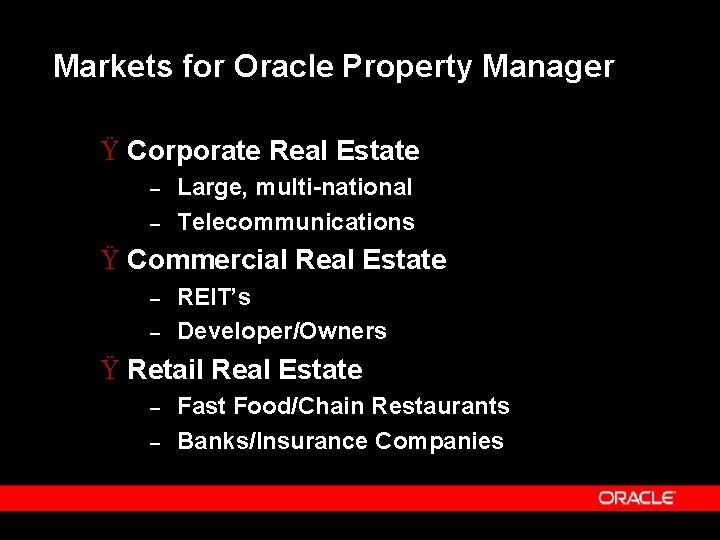 Markets for Oracle Property Manager

Ÿ Corporate Real Estate
– Large, multi-national
– Telecommunications

Ÿ Commercial Real Estate
– REIT's
– Developer/Owners

Ÿ Retail Real Estate
– Fast Food/Chain Restaurants
– Banks/Insurance Companies

ORACLE